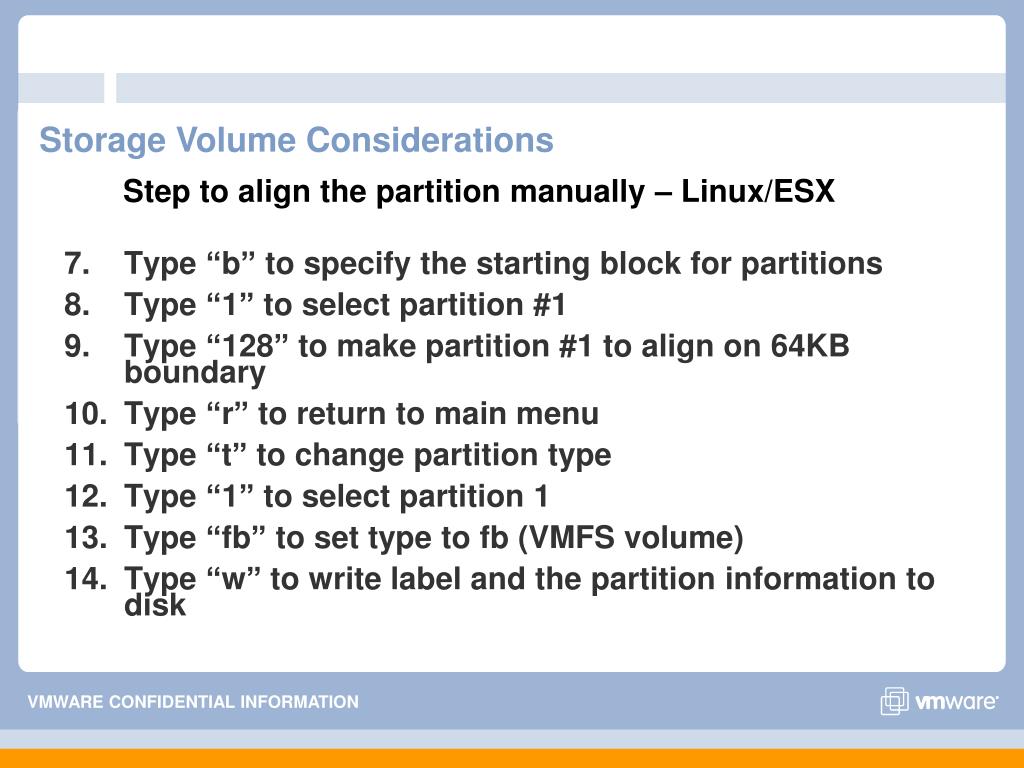 Storage Volume Considerations

Step to align the partition manually – Linux/ESX

7. Type “b” to specify the starting block for partitions
8. Type “1” to select partition #1
9. Type “128” to make partition #1 to align on 64KB boundary
10. Type “r” to return to main menu
11. Type “t” to change partition type
12. Type “1” to select partition 1
13. Type “fb” to set type to fb (VMFS volume)
14. Type “w” to write label and the partition information to disk

VMWARE CONFIDENTIAL INFORMATION

vmware